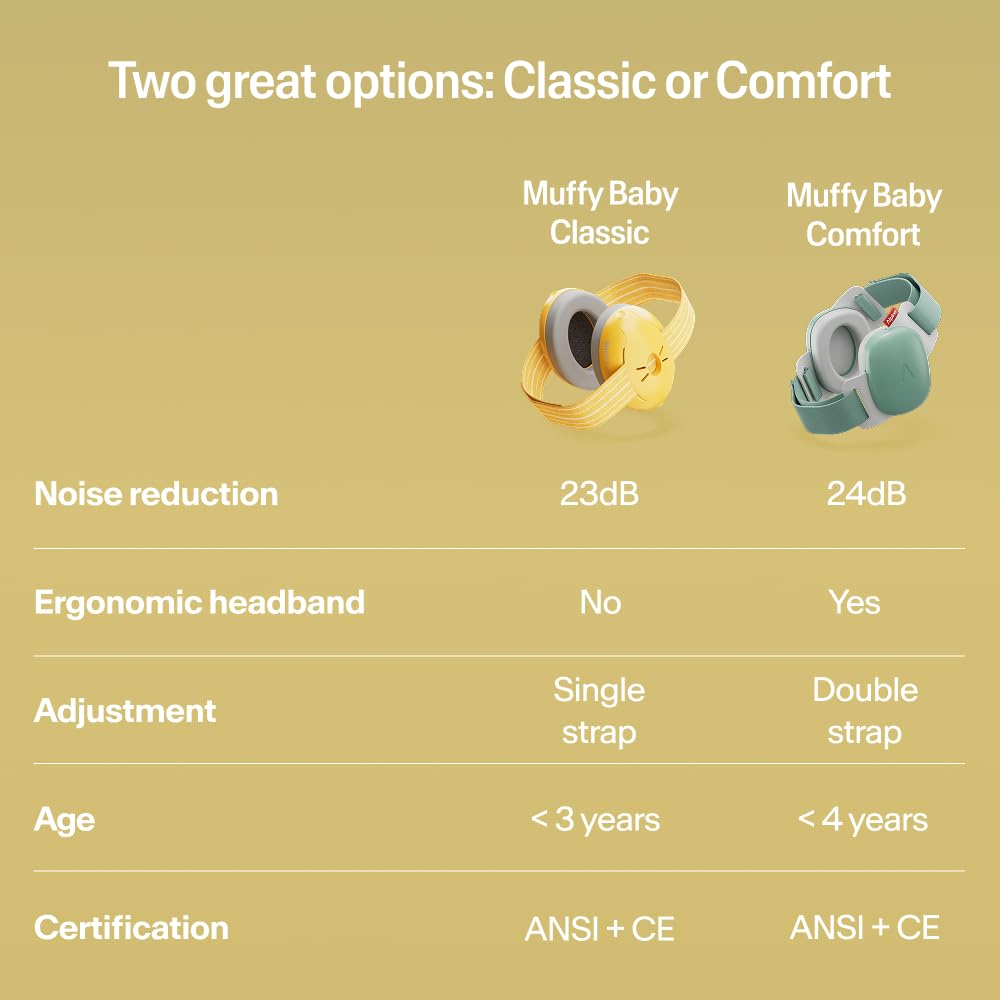 Two great options: Classic or Comfort

| | Muffy Baby Classic | Muffy Baby Comfort |
|---|---|---|
| Noise reduction | 23dB | 24dB |
| Ergonomic headband | No | Yes |
| Adjustment | Single strap | Double strap |
| Age | < 3 years | < 4 years |
| Certification | ANSI + CE | ANSI + CE |